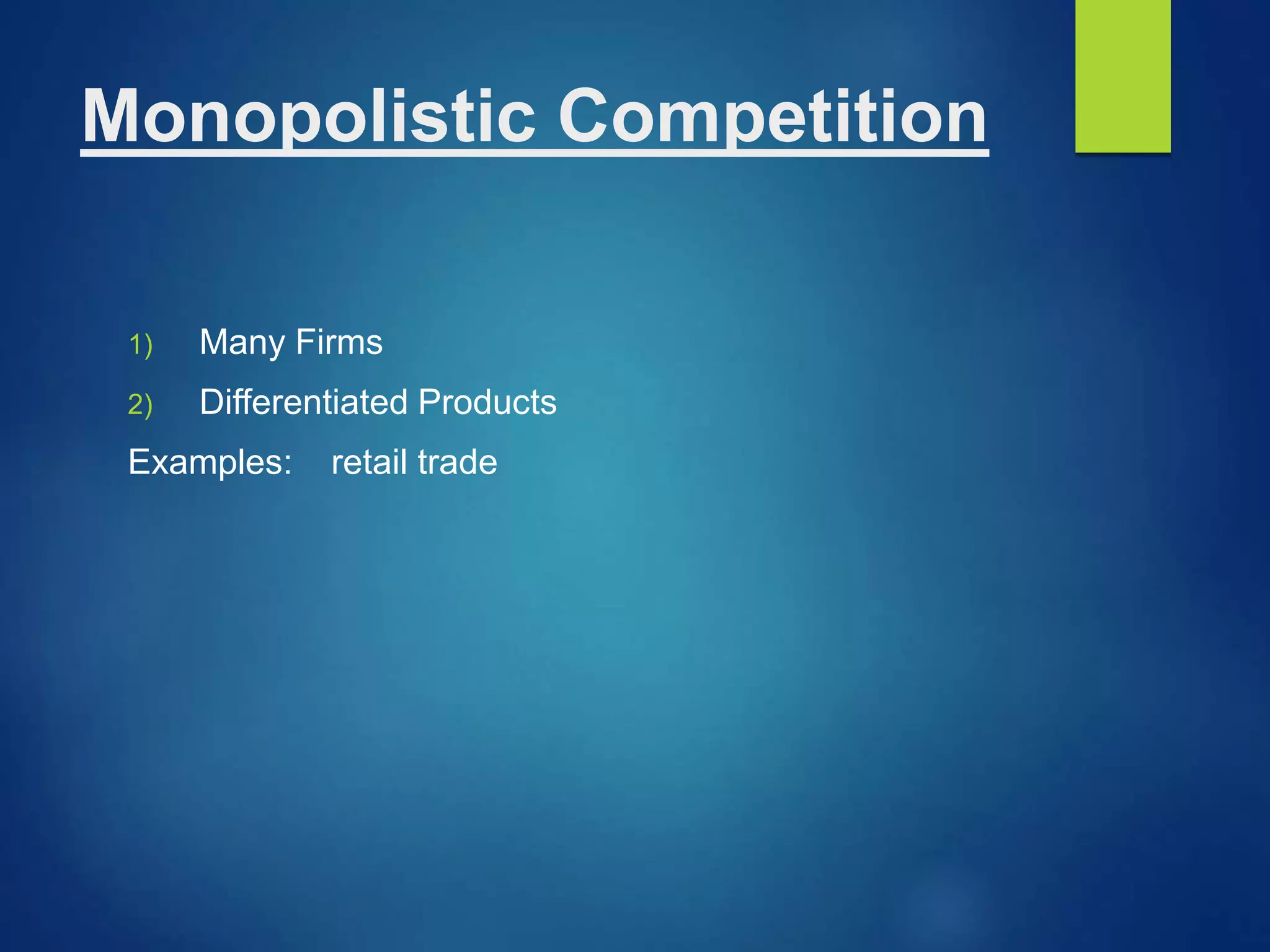 Monopolistic Competition

1) Many Firms

2) Differentiated Products

Examples: retail trade